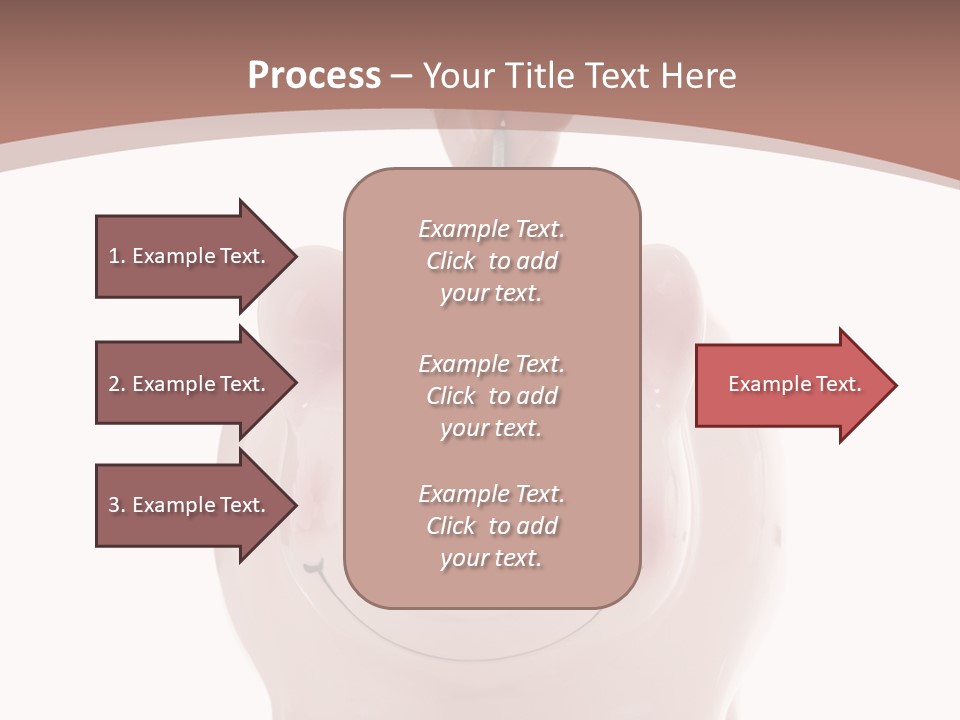 Process – Your Title Text Here

1. Example Text.

2. Example Text.

3. Example Text.

Example Text. Click to add your text.

Example Text. Click to add your text.

Example Text. Click to add your text.

Example Text.